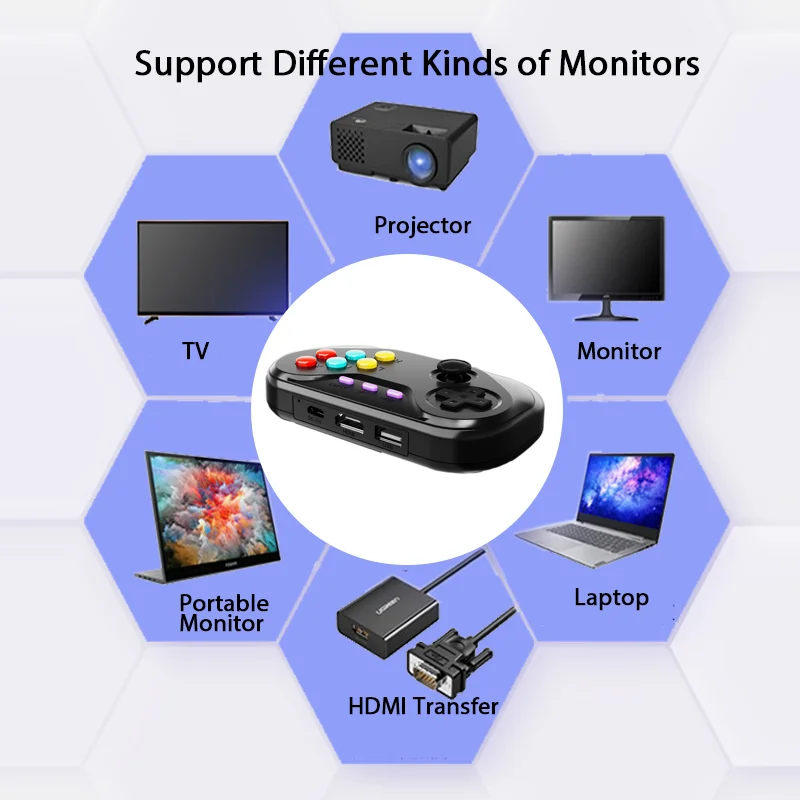 Support Different Kinds of Monitors

Projector

TV

Monitor

Portable
Monitor

Laptop

UGREEN

HDMI Transfer